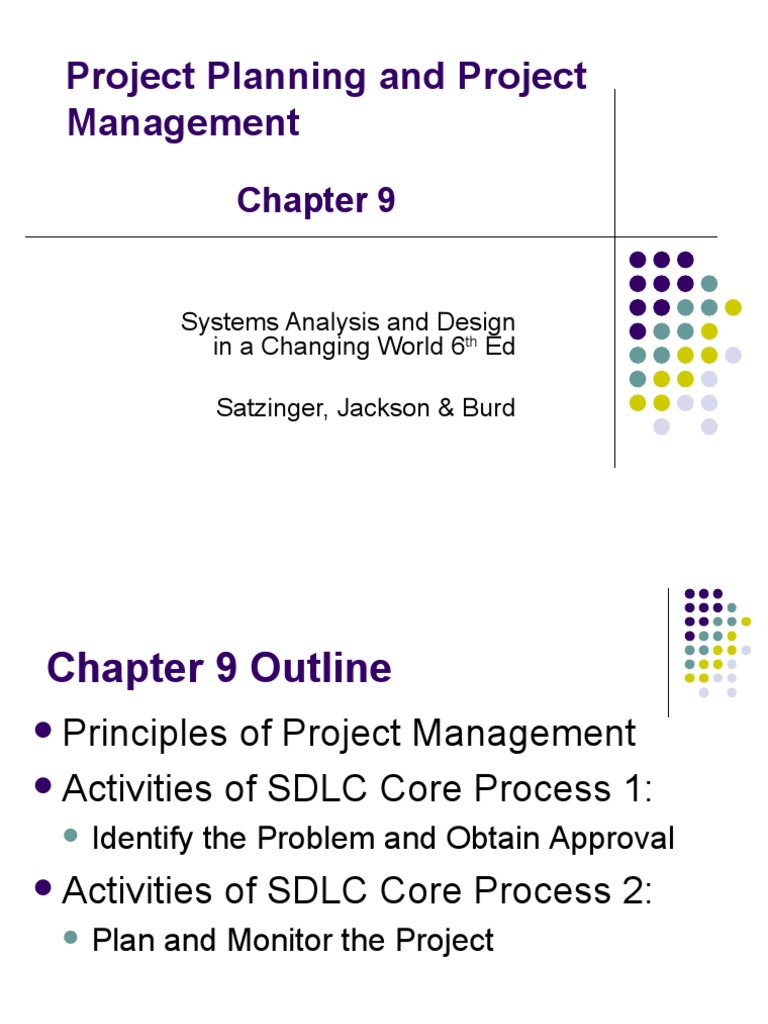 Project Planning and Project Management

Chapter 9

Systems Analysis and Design in a Changing World 6$^{th}$ Ed

Satzinger, Jackson & Burd

Chapter 9 Outline

- Principles of Project Management
- Activities of SDLC Core Process 1:
  - Identify the Problem and Obtain Approval
- Activities of SDLC Core Process 2:
  - Plan and Monitor the Project